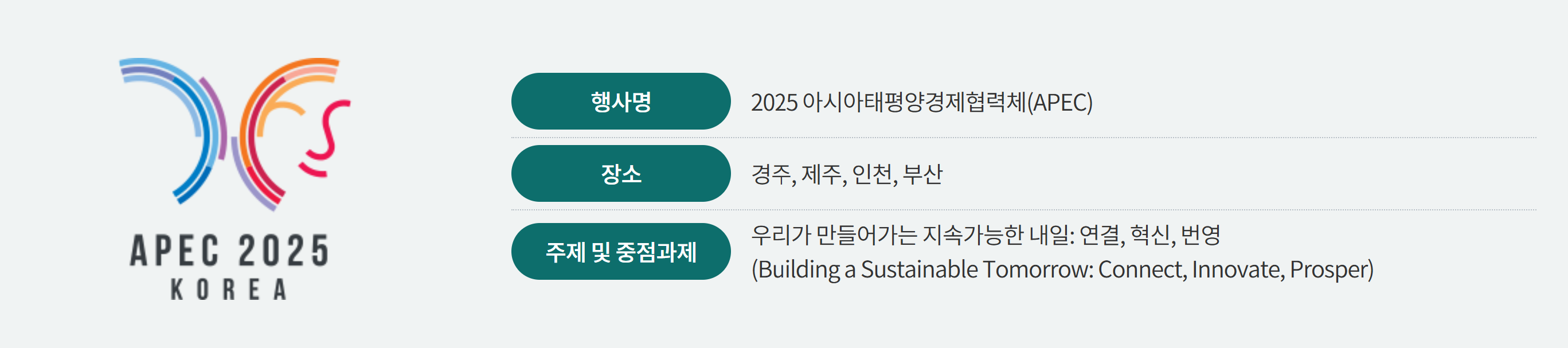 APEC 2025
KOREA

| 행사명 | 2025 아시아태평양경제협력체(APEC) |
|---|---|
| 장소 | 경주, 제주, 인천, 부산 |
| 주제 및 중점과제 | 우리가 만들어가는 지속가능한 내일: 연결, 혁신, 번영 (Building a Sustainable Tomorrow: Connect, Innovate, Prosper) |